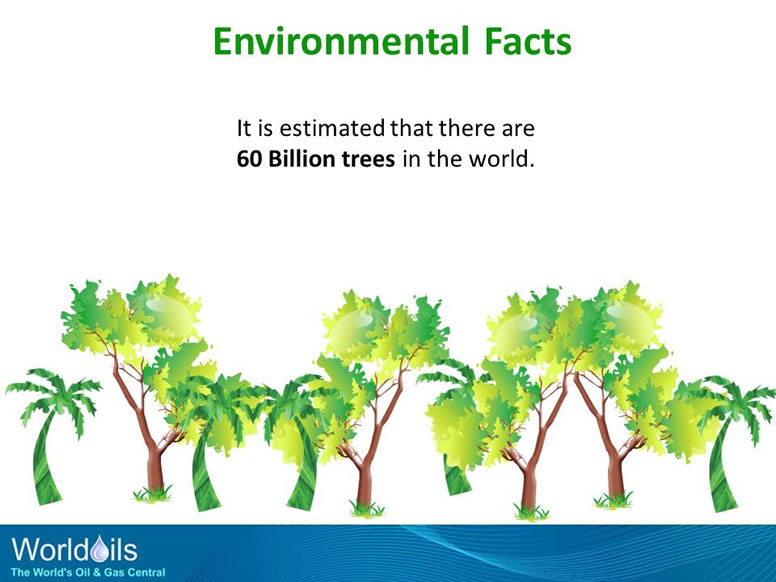 Environmental Facts

It is estimated that there are **60 Billion trees** in the world.

Worldoils
The World's Oil & Gas Central